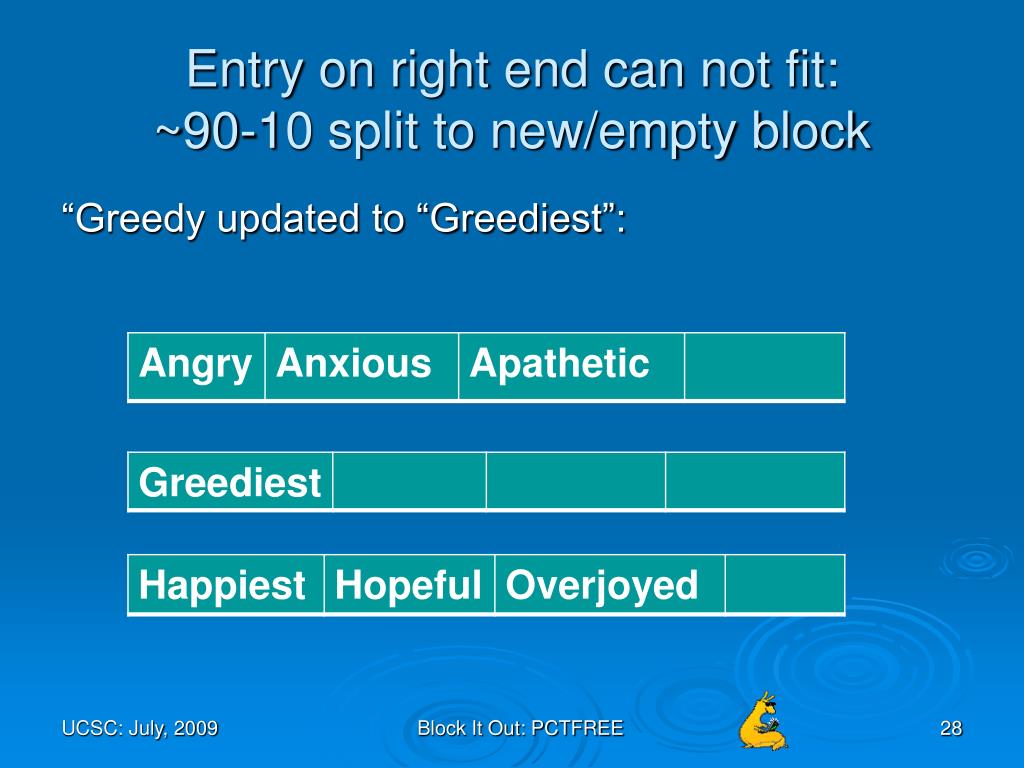 Entry on right end can not fit: ~90-10 split to new/empty block

“Greedy updated to “Greediest”:

| Angry | Anxious | Apathetic | |
|---|---|---|---|

| Greediest | | | |
|---|---|---|---|

| Happiest | Hopeful | Overjoyed | |
|---|---|---|---|

UCSC: July, 2009

Block It Out: PCTFREE

28